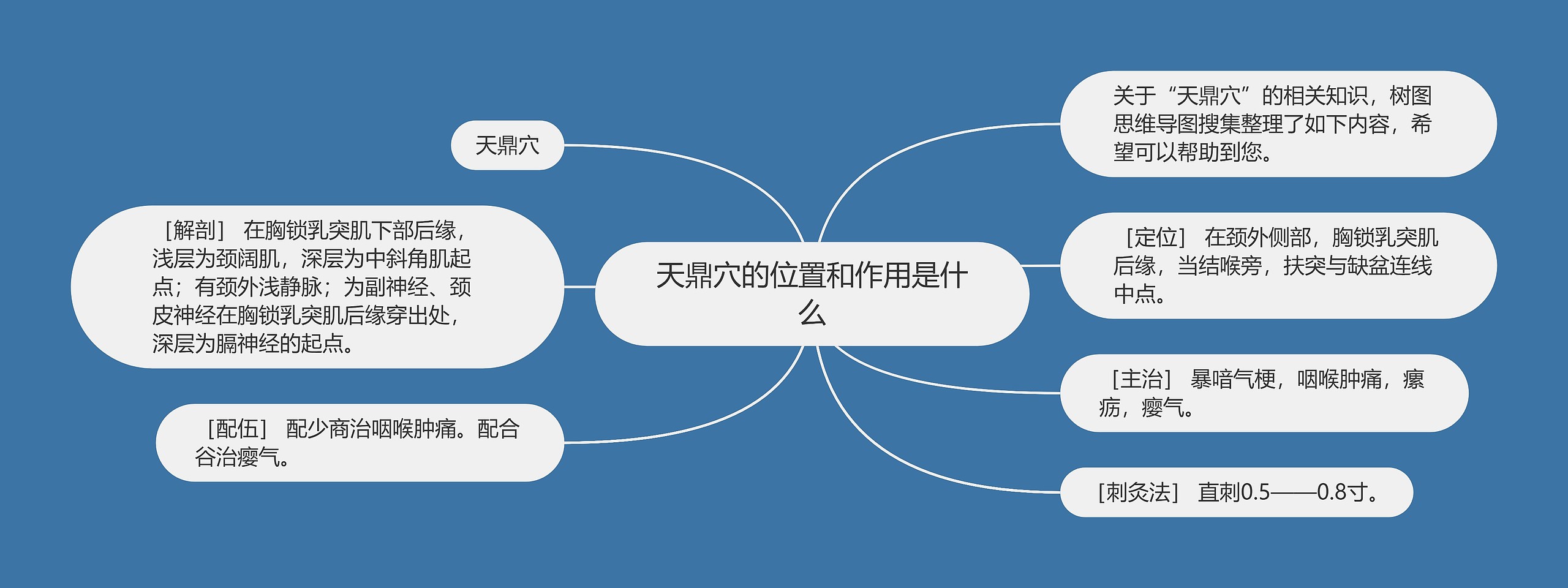 天鼎穴的位置和作用是什么

天鼎穴

［解剖］ 在胸锁乳突肌下部后缘，浅层为颈阔肌，深层为中斜角肌起点；有颈外浅静脉；为副神经、颈皮神经在胸锁乳突肌后缘穿出处，深层为膈神经的起点。

［配伍］ 配少商治咽喉肿痛。配合谷治瘿气。

关于“天鼎穴”的相关知识，树图思维导图搜集整理了如下内容，希望可以帮助到您。

［定位］ 在颈外侧部，胸锁乳突肌后缘，当结喉旁，扶突与缺盆连线中点。

［主治］ 暴喑气梗，咽喉肿痛，瘰疬，瘿气。

［刺灸法］ 直刺0.5——0.8寸。